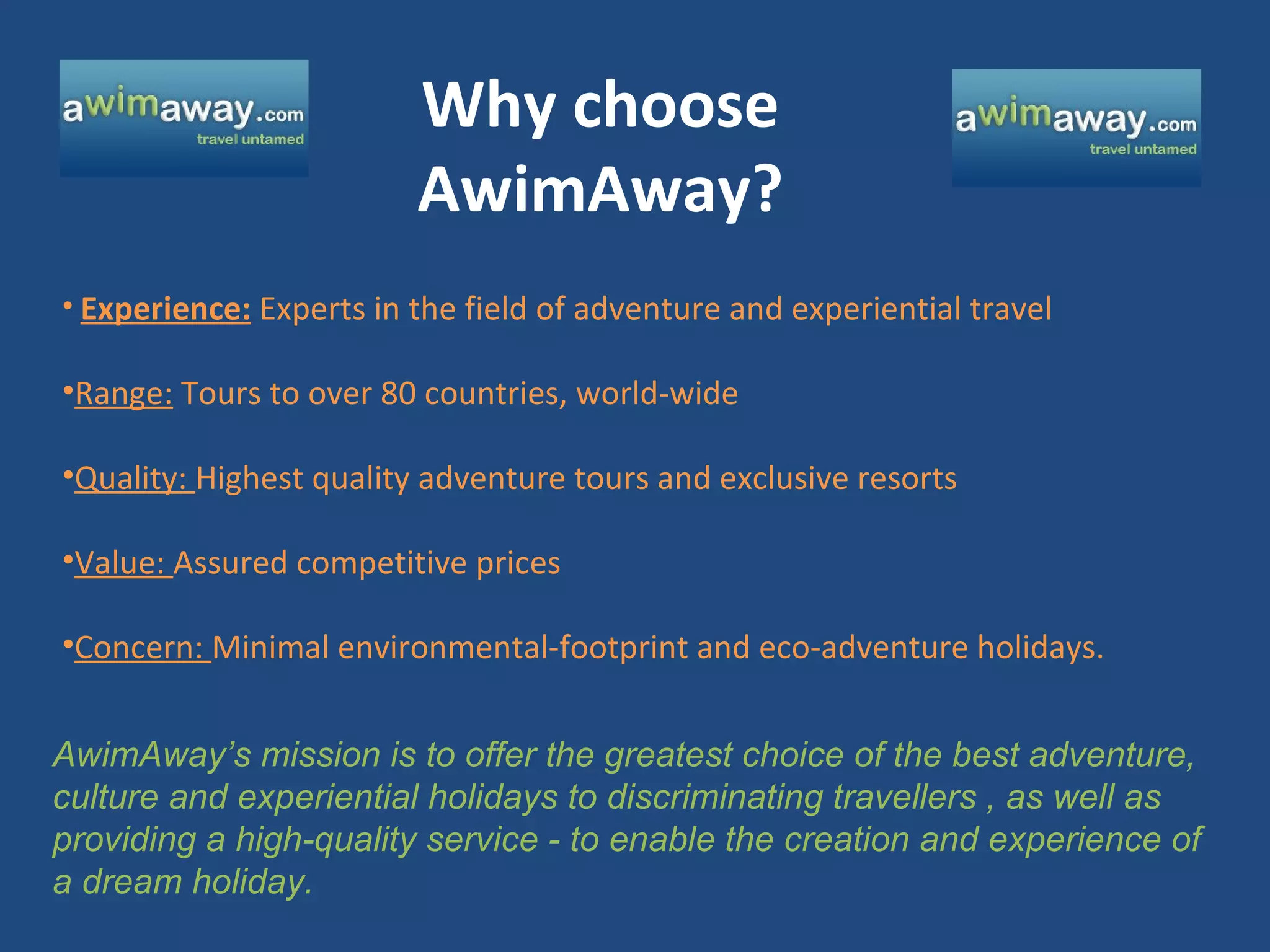 awimaway.com
travel untamed

Why choose AwimAway?

awimaway.com
travel untamed

• Experience: Experts in the field of adventure and experiential travel

•Range: Tours to over 80 countries, world-wide

•Quality: Highest quality adventure tours and exclusive resorts

•Value: Assured competitive prices

•Concern: Minimal environmental-footprint and eco-adventure holidays.

AwimAway's mission is to offer the greatest choice of the best adventure, culture and experiential holidays to discriminating travellers , as well as providing a high-quality service - to enable the creation and experience of a dream holiday.